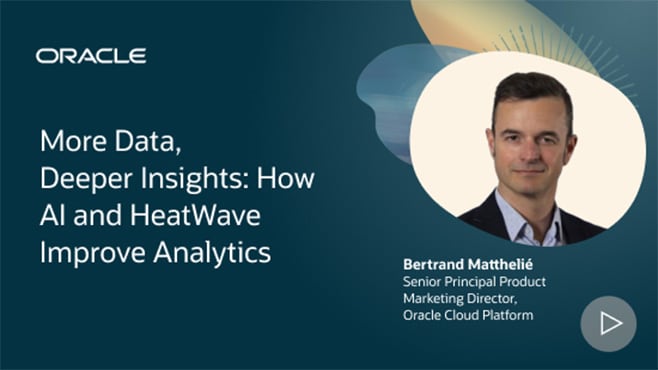 ORACLE

More Data, Deeper Insights: How AI and HeatWave Improve Analytics

Bertrand Matthelié
Senior Principal Product Marketing Director, Oracle Cloud Platform